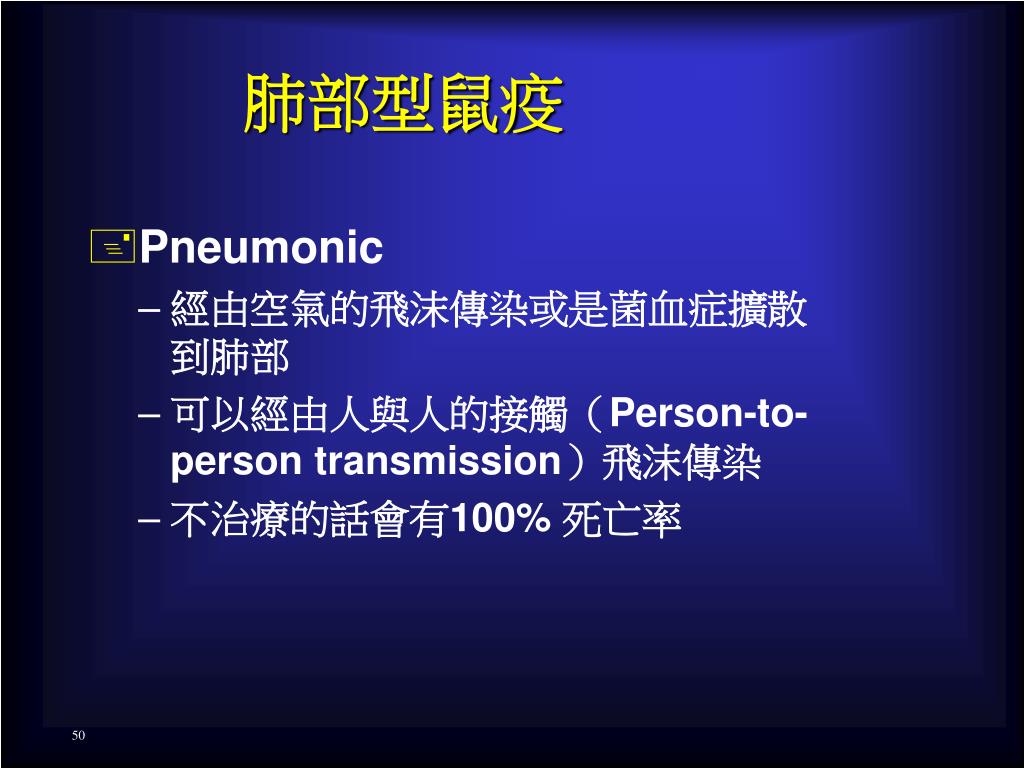 肺部型鼠疫

Pneumonic

– 經由空氣的飛沫傳染或是菌血症擴散到肺部

– 可以經由人與人的接觸（Person-to-person transmission）飛沫傳染

– 不治療的話會有100% 死亡率

50